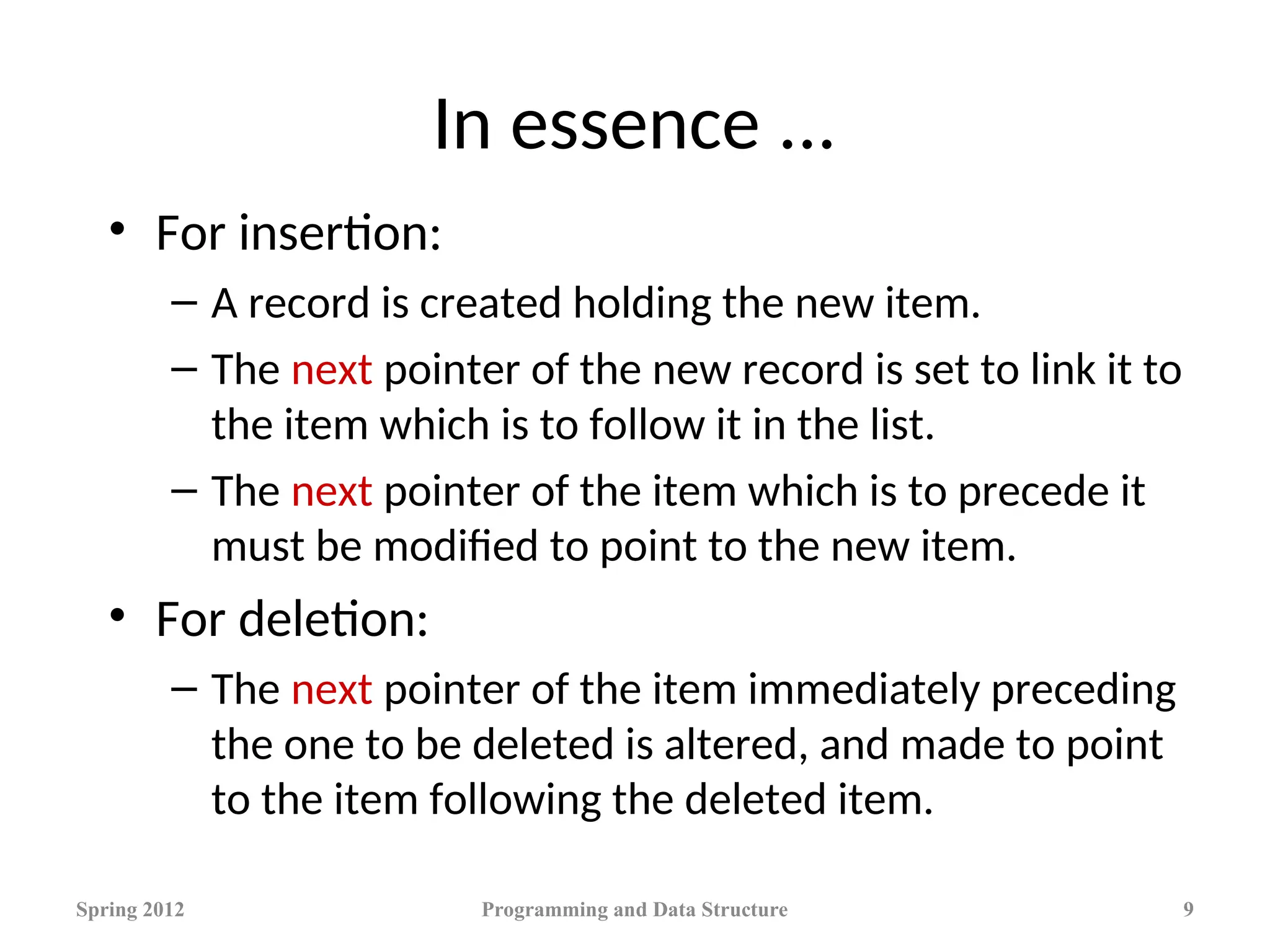 In essence …

• For insertion:
– A record is created holding the new item.
– The next pointer of the new record is set to link it to the item which is to follow it in the list.
– The next pointer of the item which is to precede it must be modified to point to the new item.

• For deletion:
– The next pointer of the item immediately preceding the one to be deleted is altered, and made to point to the item following the deleted item.

Spring 2012 Programming and Data Structure 9